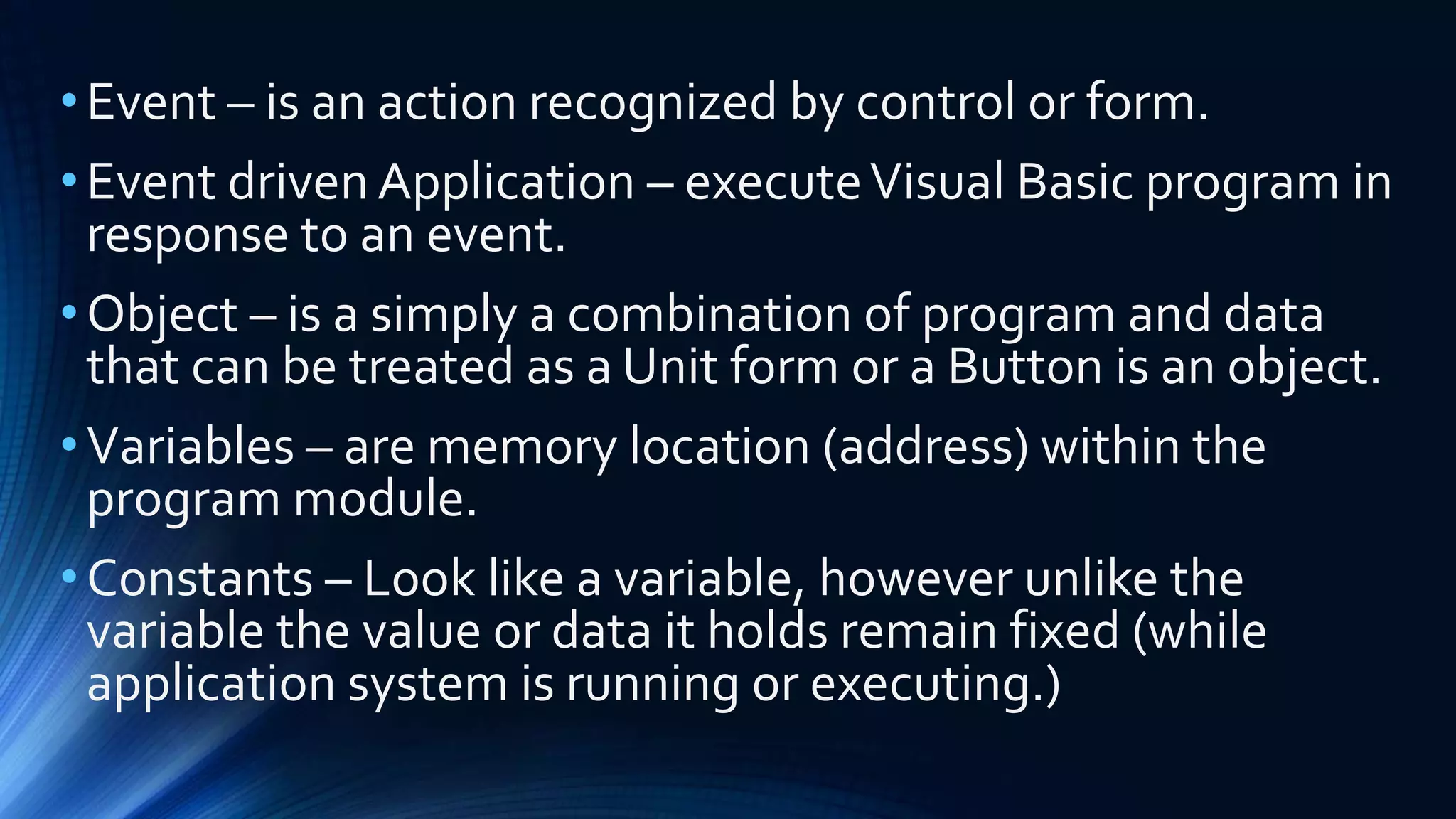 • Event – is an action recognized by control or form.

• Event driven Application – execute Visual Basic program in response to an event.

• Object – is a simply a combination of program and data that can be treated as a Unit form or a Button is an object.

• Variables – are memory location (address) within the program module.

• Constants – Look like a variable, however unlike the variable the value or data it holds remain fixed (while application system is running or executing.)